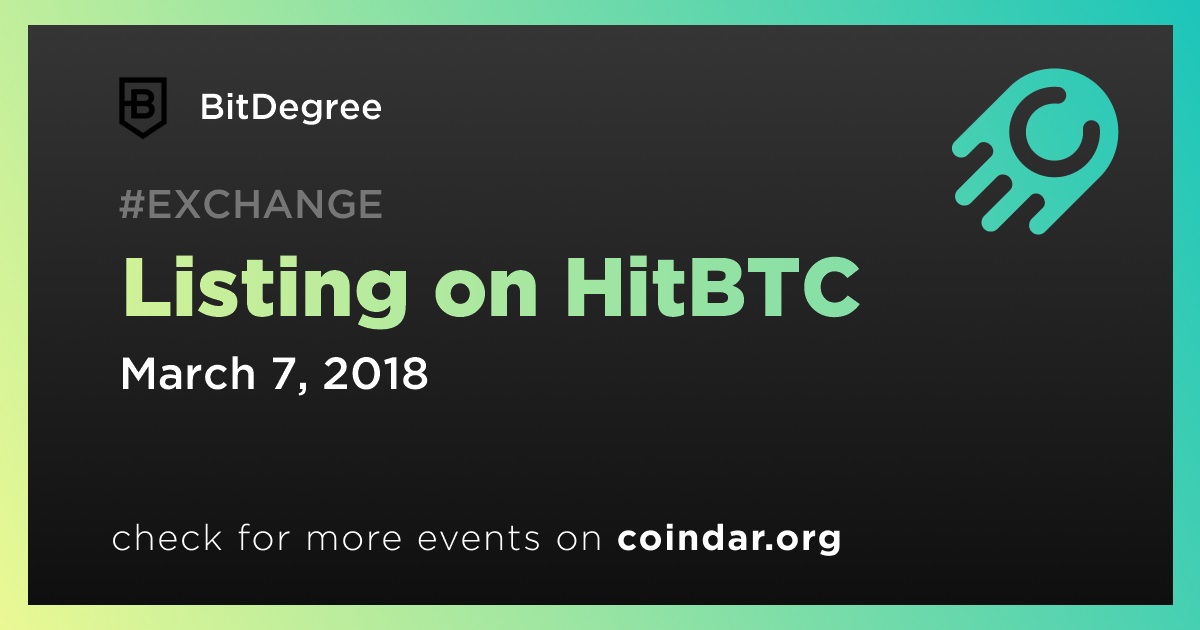 BitDegree

#EXCHANGE

Listing on HitBTC

March 7, 2018

check for more events on coindar.org